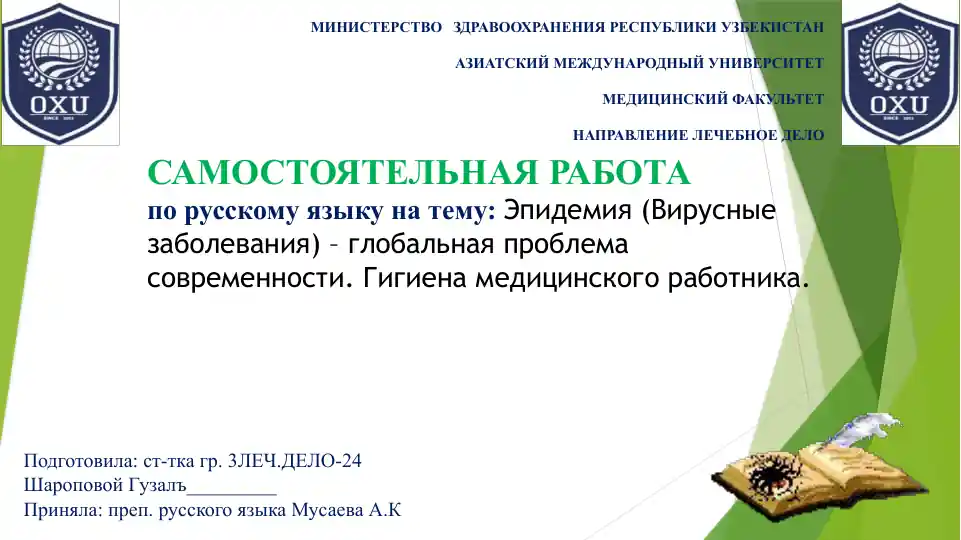 OXU

МИНИСТЕРСТВО ЗДРАВООХРАНЕНИЯ РЕСПУБЛИКИ УЗБЕКИСТАН

АЗИАТСКИЙ МЕЖДУНАРОДНЫЙ УНИВЕРСИТЕТ

МЕДИЦИНСКИЙ ФАКУЛЬТЕТ

НАПРАВЛЕНИЕ ЛЕЧЕБНОЕ ДЕЛО

OXU

САМОСТОЯТЕЛЬНАЯ РАБОТА

по русскому языку на тему: Эпидемия (Вирусные заболевания) – глобальная проблема современности. Гигиена медицинского работника.

Подготовила: ст-тка гр. 3ЛЕЧ.ДЕЛО-24
Шароповой Гузалъ_________
Приняла: преп. русского языка Мусаева А.К